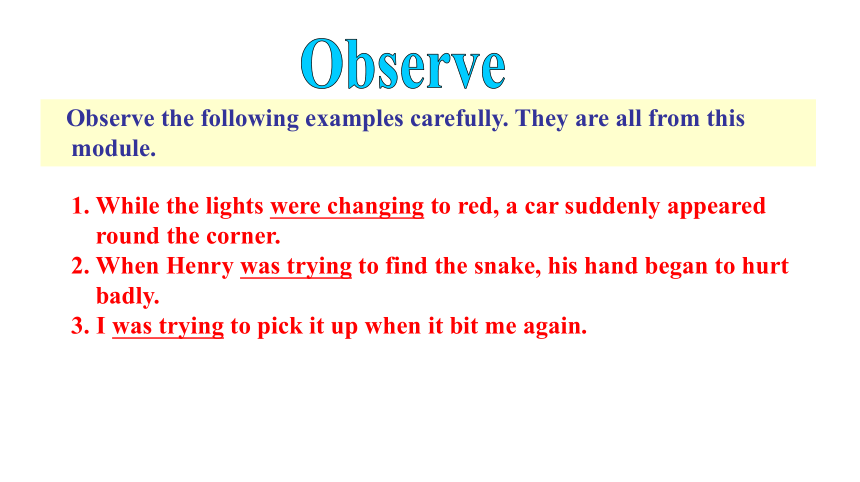 Observe

Observe the following examples carefully. They are all from this module.

1. While the lights were changing to red, a car suddenly appeared round the corner.
2. When Henry was trying to find the snake, his hand began to hurt badly.
3. I was trying to pick it up when it bit me again.